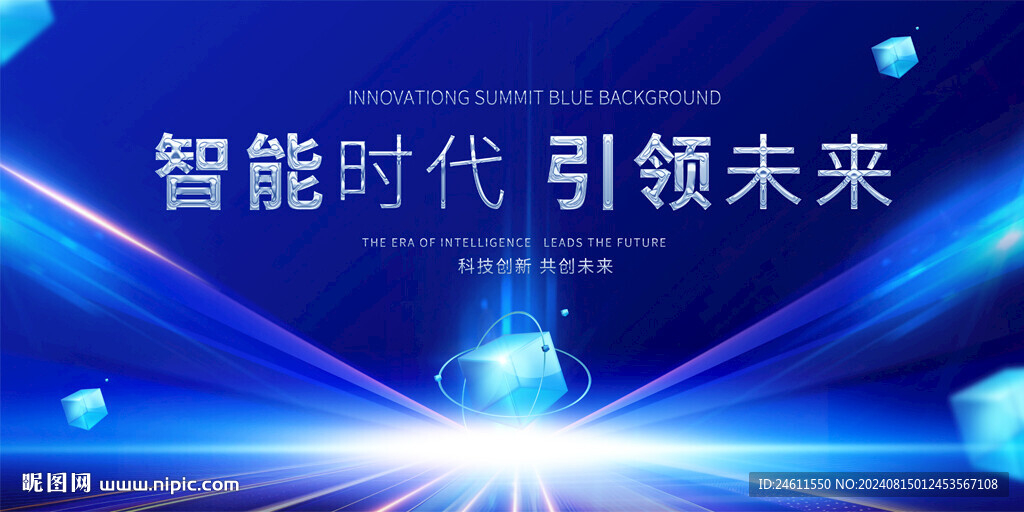 INNOVATIONG SUMMIT BLUE BACKGROUND

智能时代 引领未来

THE ERA OF INTELLIGENCE LEADS THE FUTURE

科技创新 共创未来

昵图网 www.nipic.com

ID:24611550 NO:20240815012453567108